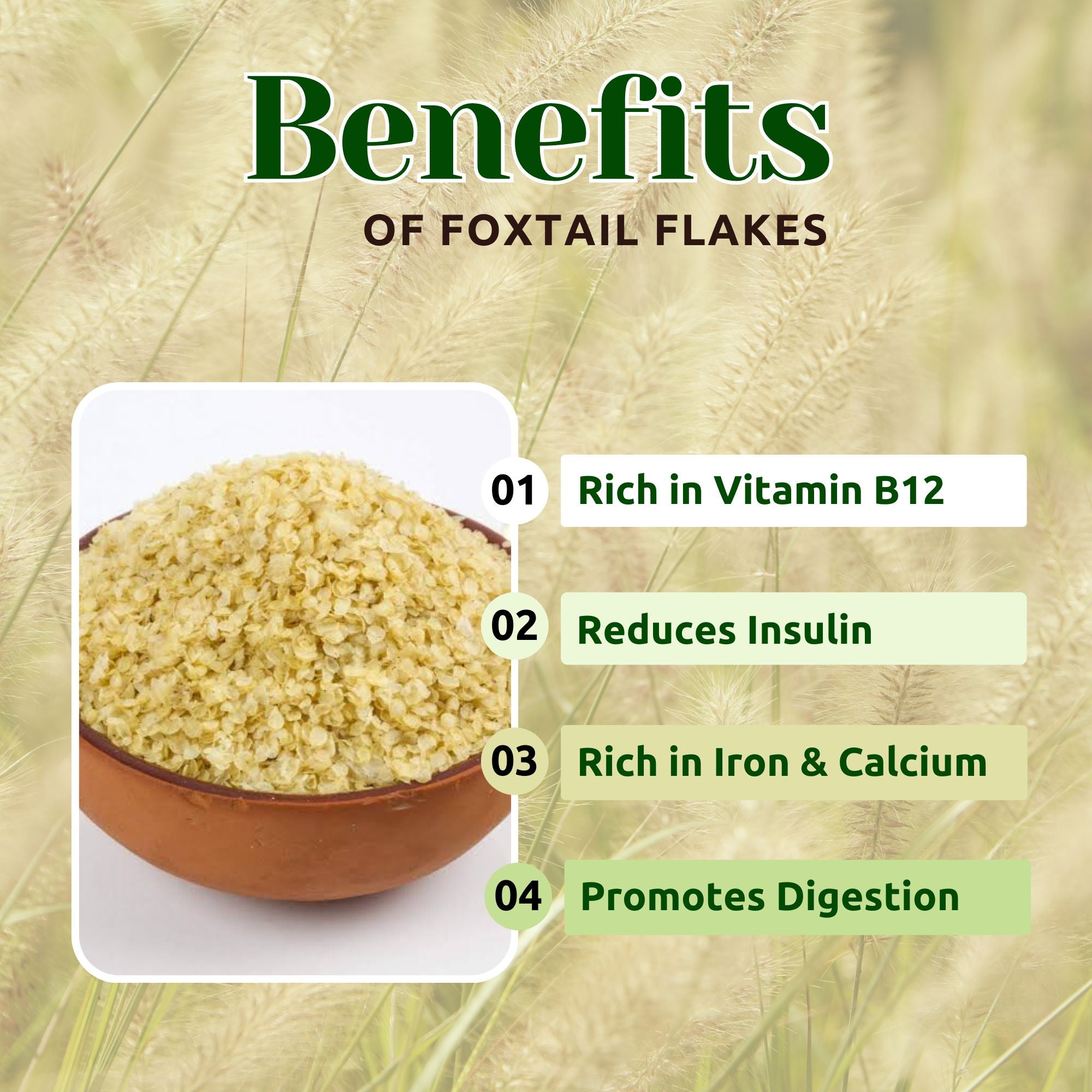 Benefits

OF FOXTAIL FLAKES

01 Rich in Vitamin B12

02 Reduces Insulin

03 Rich in Iron & Calcium

04 Promotes Digestion